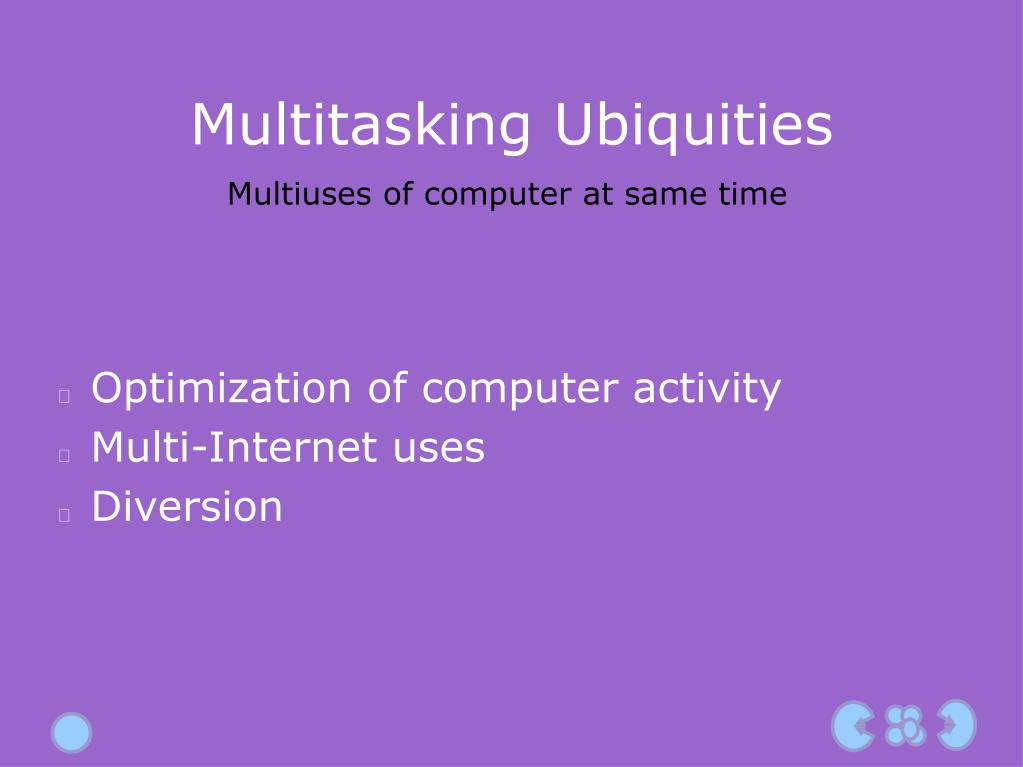 Multitasking Ubiquities

Multiuses of computer at same time

Optimization of computer activity
Multi-Internet uses
Diversion